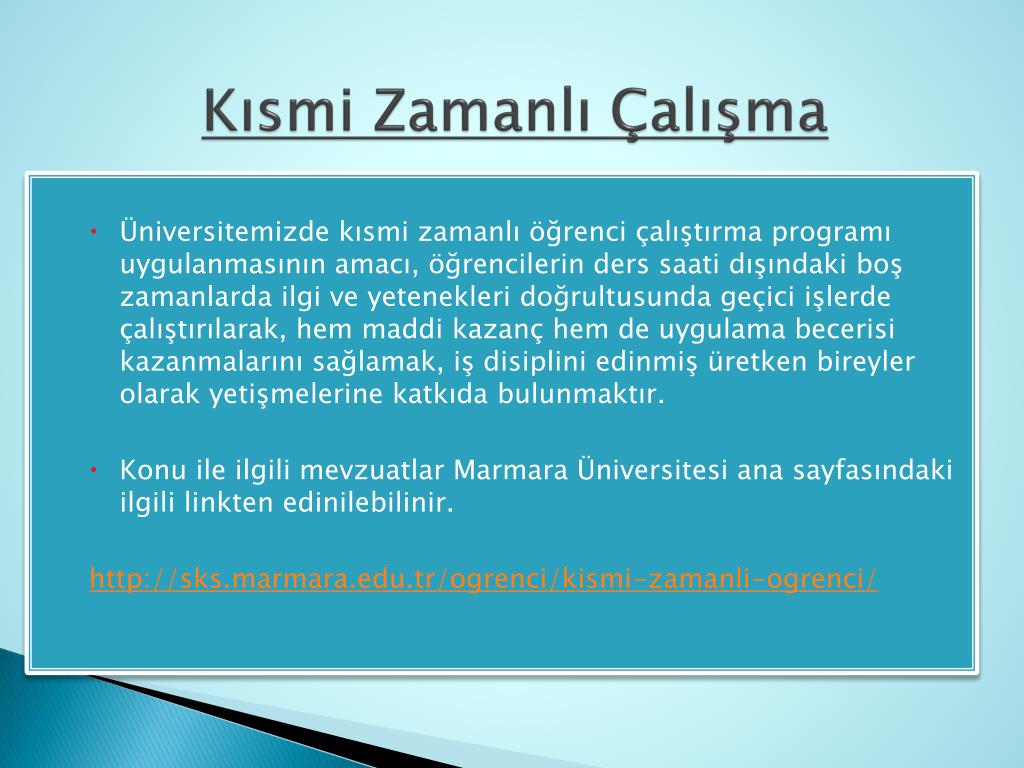 Kısmi Zamanlı Çalışma

• Üniversitemizde kısmi zamanlı öğrenci çalıştırma programı uygulanmasının amacı, öğrencilerin ders saati dışındaki boş zamanlarda ilgi ve yetenekleri doğrultusunda geçici işlerde çalıştırılarak, hem maddi kazanç hem de uygulama becerisi kazanmalarını sağlamak, iş disiplini edinmiş üretken bireyler olarak yetişmelerine katkıda bulunmaktır.

• Konu ile ilgili mevzuatlar Marmara Üniversitesi ana sayfasındaki ilgili linkten edinilebilinir.

http://sks.marmara.edu.tr/ogrenci/kismi-zamanli-ogrenci/